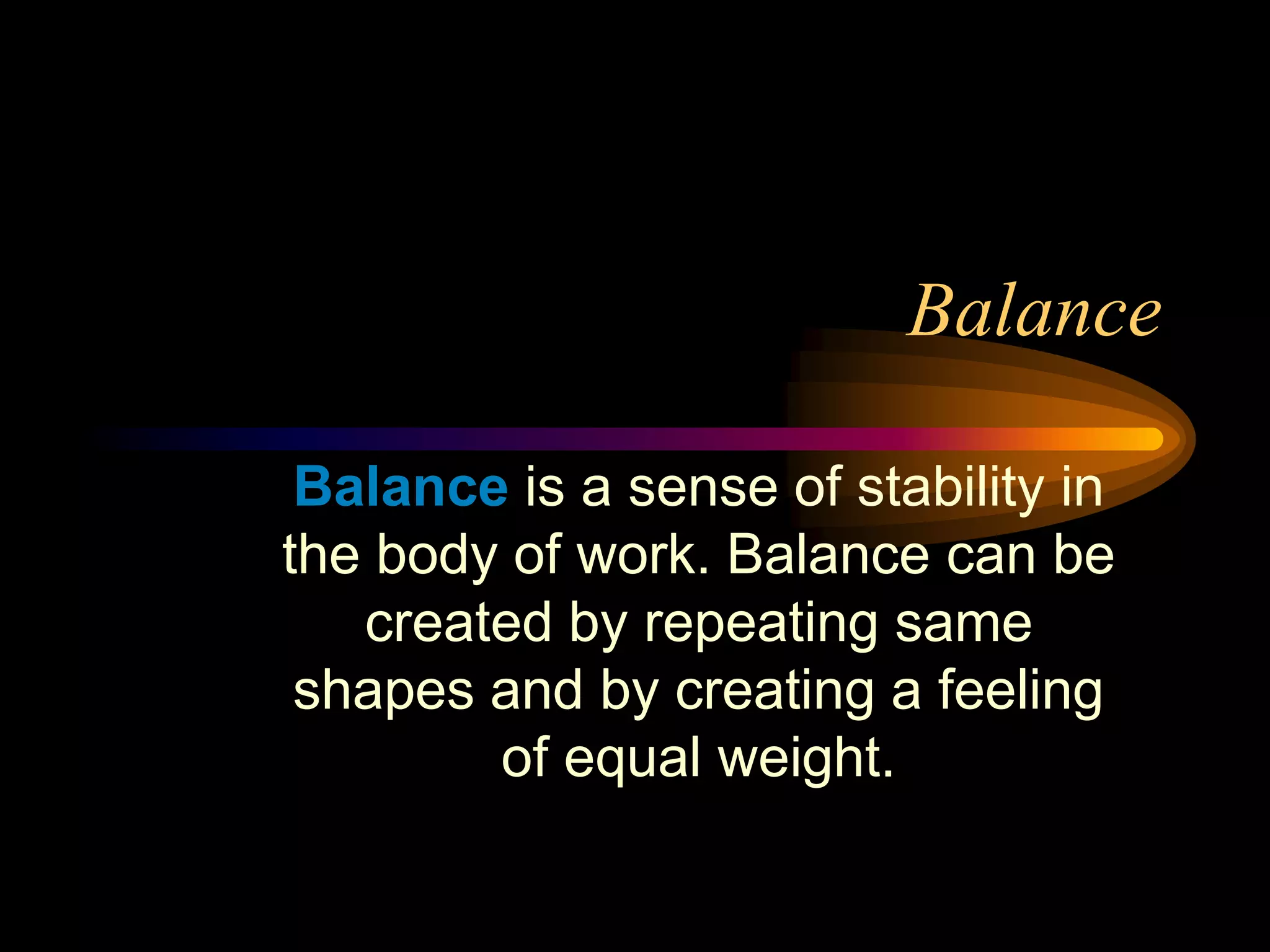 Balance

Balance is a sense of stability in the body of work. Balance can be created by repeating same shapes and by creating a feeling of equal weight.